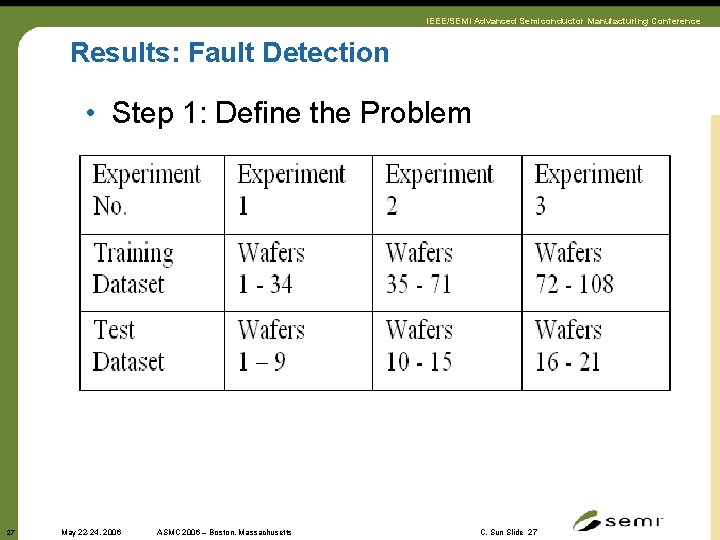 IEEE/SEMI Advanced Semiconductor Manufacturing Conference

Results: Fault Detection

• Step 1: Define the Problem

| Experiment No. | Experiment 1 | Experiment 2 | Experiment 3 |
|---|---|---|---|
| Training Dataset | Wafers 1 - 34 | Wafers 35 - 71 | Wafers 72 - 108 |
| Test Dataset | Wafers 1 – 9 | Wafers 10 - 15 | Wafers 16 - 21 |

27 May 22-24, 2006 ASMC 2006 – Boston, Massachusetts C. Sun Slide 27 semi